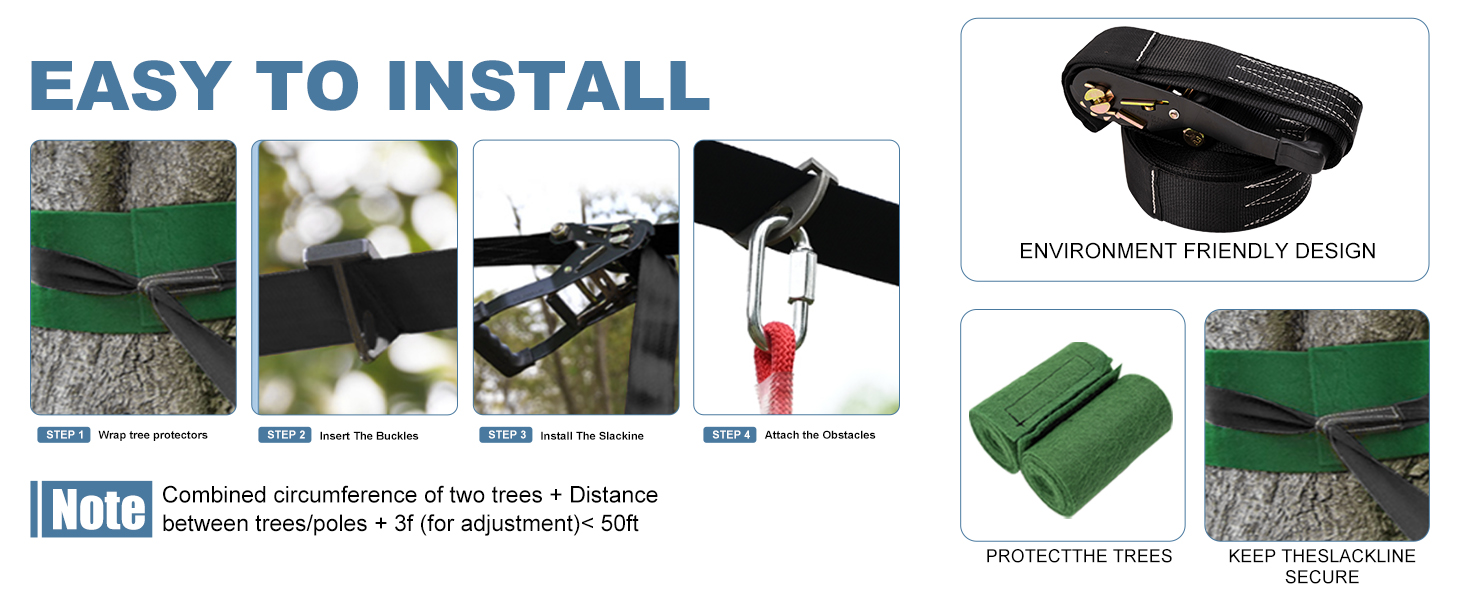 EASY TO INSTALL

STEP 1 Wrap tree protectors

STEP 2 Insert The Buckles

STEP 3 Install The Slackine

STEP 4 Attach the Obstacles

Note Combined circumference of two trees + Distance between trees/poles + 3f (for adjustment)< 50ft

ENVIRONMENT FRIENDLY DESIGN

PROTECTTHE TREES

KEEP THESLACKLINE SECURE